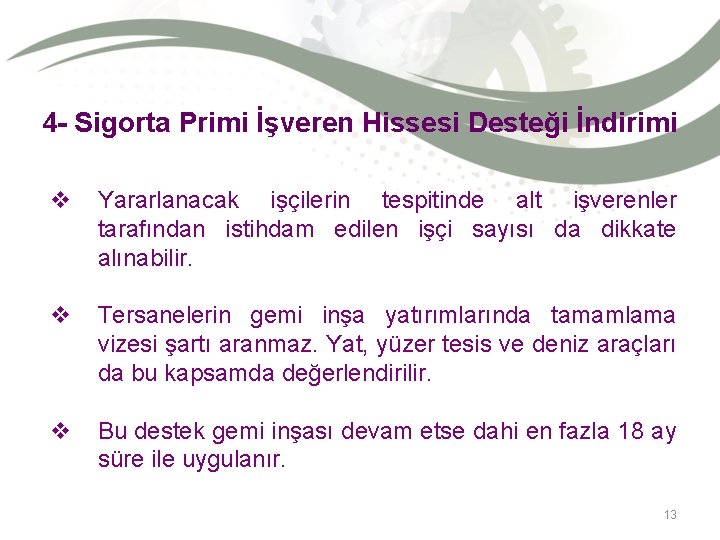 4- Sigorta Primi İşveren Hissesi Desteği İndirimi

❖ Yararlanacak işçilerin tespitinde alt işverenler tarafından istihdam edilen işçi sayısı da dikkate alınabilir.

❖ Tersanelerin gemi inşa yatırımlarında tamamlama vizesi şartı aranmaz. Yat, yüzer tesis ve deniz araçları da bu kapsamda değerlendirilir.

❖ Bu destek gemi inşası devam etse dahi en fazla 18 ay süre ile uygulanır.

13